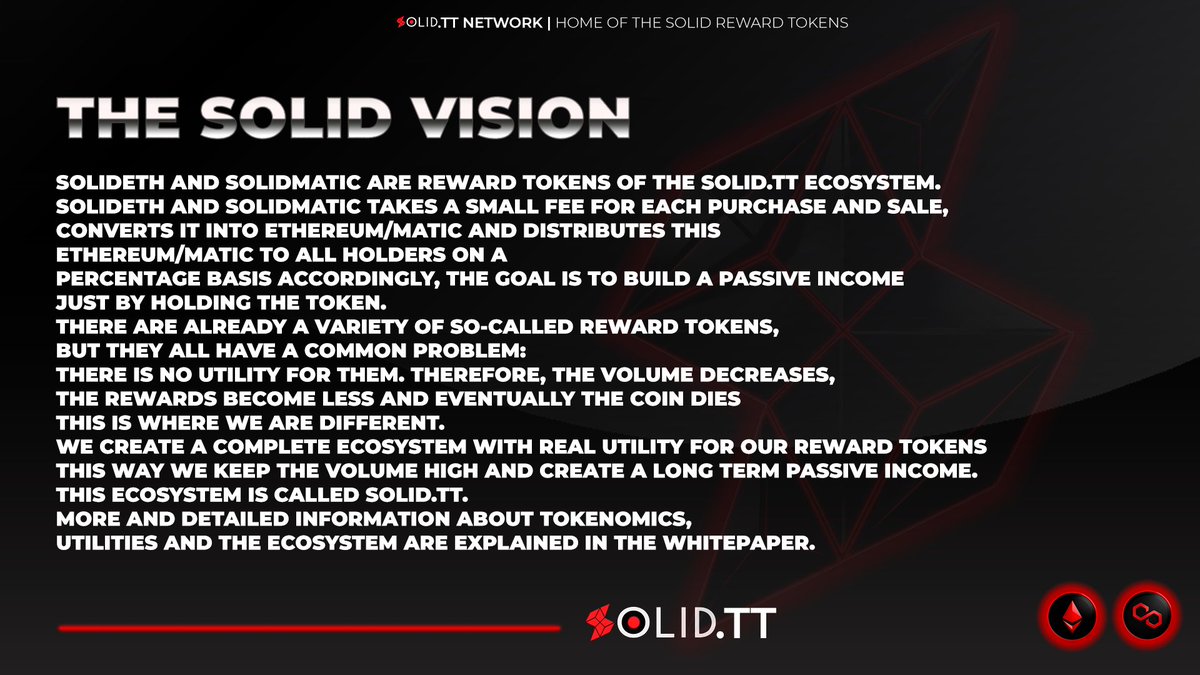 SOLID.TT NETWORK | HOME OF THE SOLID REWARD TOKENS

THE SOLID VISION

SOLIDETH AND SOLIDMATIC ARE REWARD TOKENS OF THE SOLID.TT ECOSYSTEM. SOLIDETH AND SOLIDMATIC TAKES A SMALL FEE FOR EACH PURCHASE AND SALE, CONVERTS IT INTO ETHEREUM/MATIC AND DISTRIBUTES THIS ETHEREUM/MATIC TO ALL HOLDERS ON A PERCENTAGE BASIS ACCORDINGLY, THE GOAL IS TO BUILD A PASSIVE INCOME JUST BY HOLDING THE TOKEN.
THERE ARE ALREADY A VARIETY OF SO-CALLED REWARD TOKENS, BUT THEY ALL HAVE A COMMON PROBLEM:
THERE IS NO UTILITY FOR THEM. THEREFORE, THE VOLUME DECREASES, THE REWARDS BECOME LESS AND EVENTUALLY THE COIN DIES
THIS IS WHERE WE ARE DIFFERENT.
WE CREATE A COMPLETE ECOSYSTEM WITH REAL UTILITY FOR OUR REWARD TOKENS
THIS WAY WE KEEP THE VOLUME HIGH AND CREATE A LONG TERM PASSIVE INCOME.
THIS ECOSYSTEM IS CALLED SOLID.TT.
MORE AND DETAILED INFORMATION ABOUT TOKENOMICS, UTILITIES AND THE ECOSYSTEM ARE EXPLAINED IN THE WHITEPAPER.

SOLID.TT